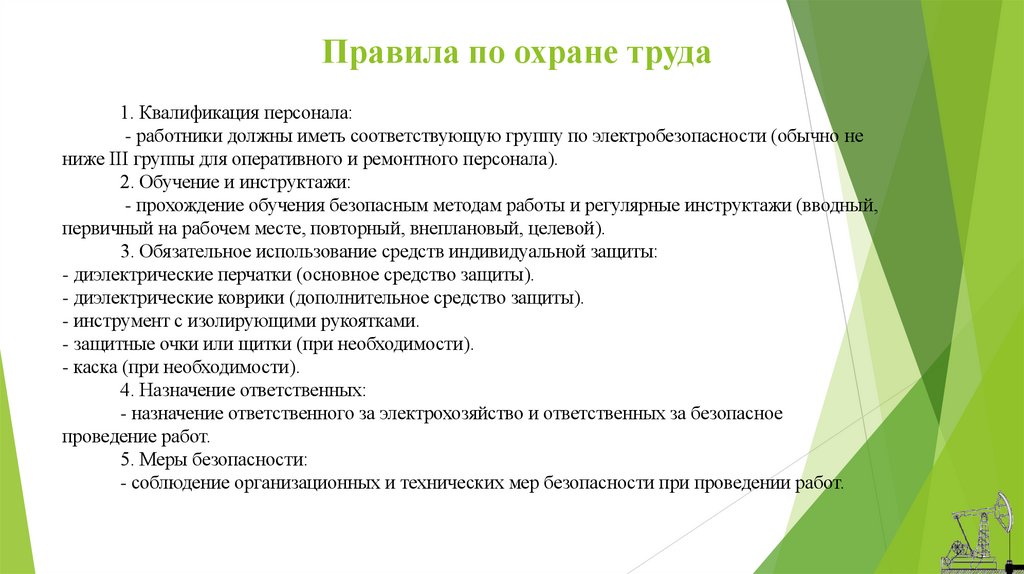 Правила по охране труда

1. Квалификация персонала:
- работники должны иметь соответствующую группу по электробезопасности (обычно не ниже III группы для оперативного и ремонтного персонала).
2. Обучение и инструктажи:
- прохождение обучения безопасным методам работы и регулярные инструктажи (вводный, первичный на рабочем месте, повторный, внеплановый, целевой).
3. Обязательное использование средств индивидуальной защиты:
- диэлектрические перчатки (основное средство защиты).
- диэлектрические коврики (дополнительное средство защиты).
- инструмент с изолирующими рукоятками.
- защитные очки или щитки (при необходимости).
- каска (при необходимости).
4. Назначение ответственных:
- назначение ответственного за электрохозяйство и ответственных за безопасное проведение работ.
5. Меры безопасности:
- соблюдение организационных и технических мер безопасности при проведении работ.